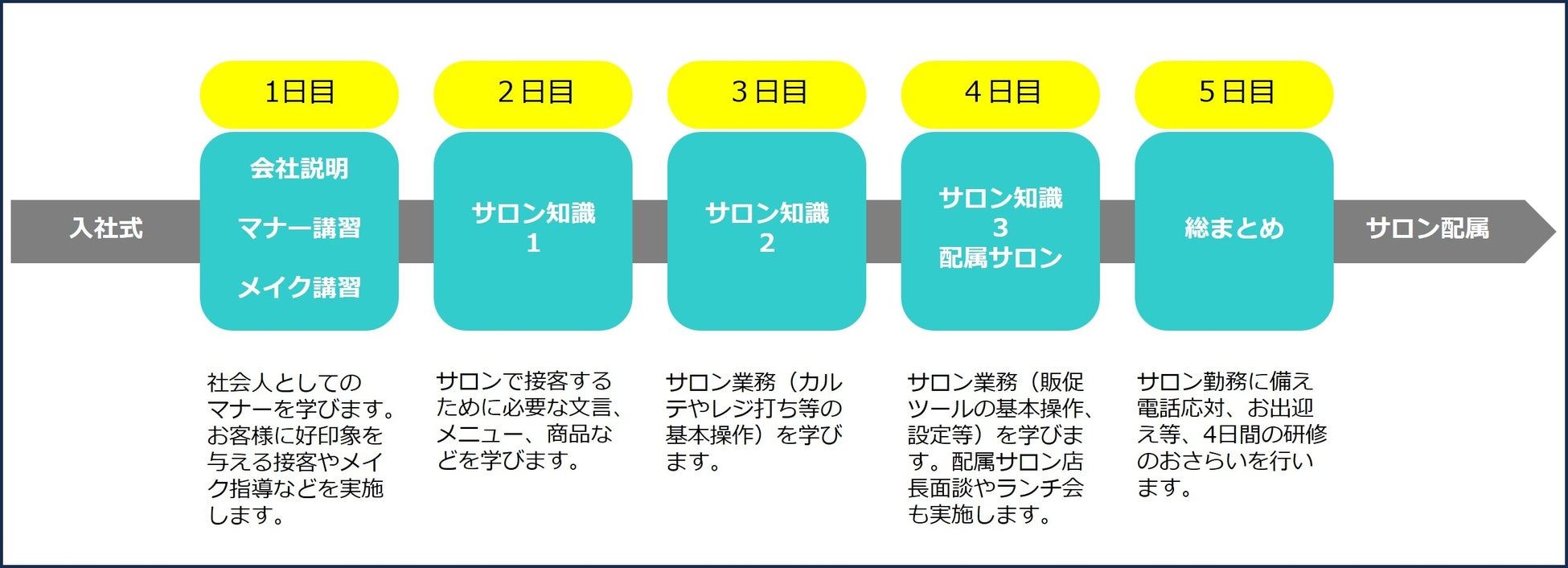 入社式

1日目

会社説明

マナー講習

メイク講習

社会人としてのマナーを学びます。お客様に好印象を与える接客やメイク指導などを実施します。

2日目

サロン知識
1

サロンで接客するために必要な文言、メニュー、商品などを学びます。

3日目

サロン知識
2

サロン業務（カルテやレジ打ち等の基本操作）を学びます。

4日目

サロン知識
3
配属サロン

サロン業務（販促ツールの基本操作、設定等）を学びます。配属サロン店長面談やランチ会も実施します。

5日目

総まとめ

サロン勤務に備え電話応対、お出迎え等、4日間の研修のおさらいを行います。

サロン配属